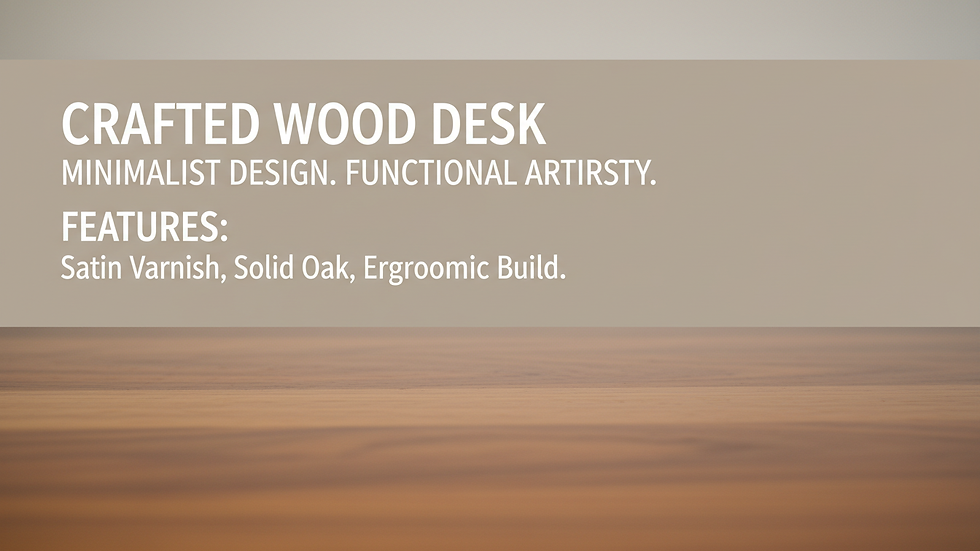 CRAFTED WOOD DESK
MINIMALIST DESIGN. FUNCTIONAL ARTIRSTY.

FEATURES:
Satin Varnish, Solid Oak, Ergroomic Build.